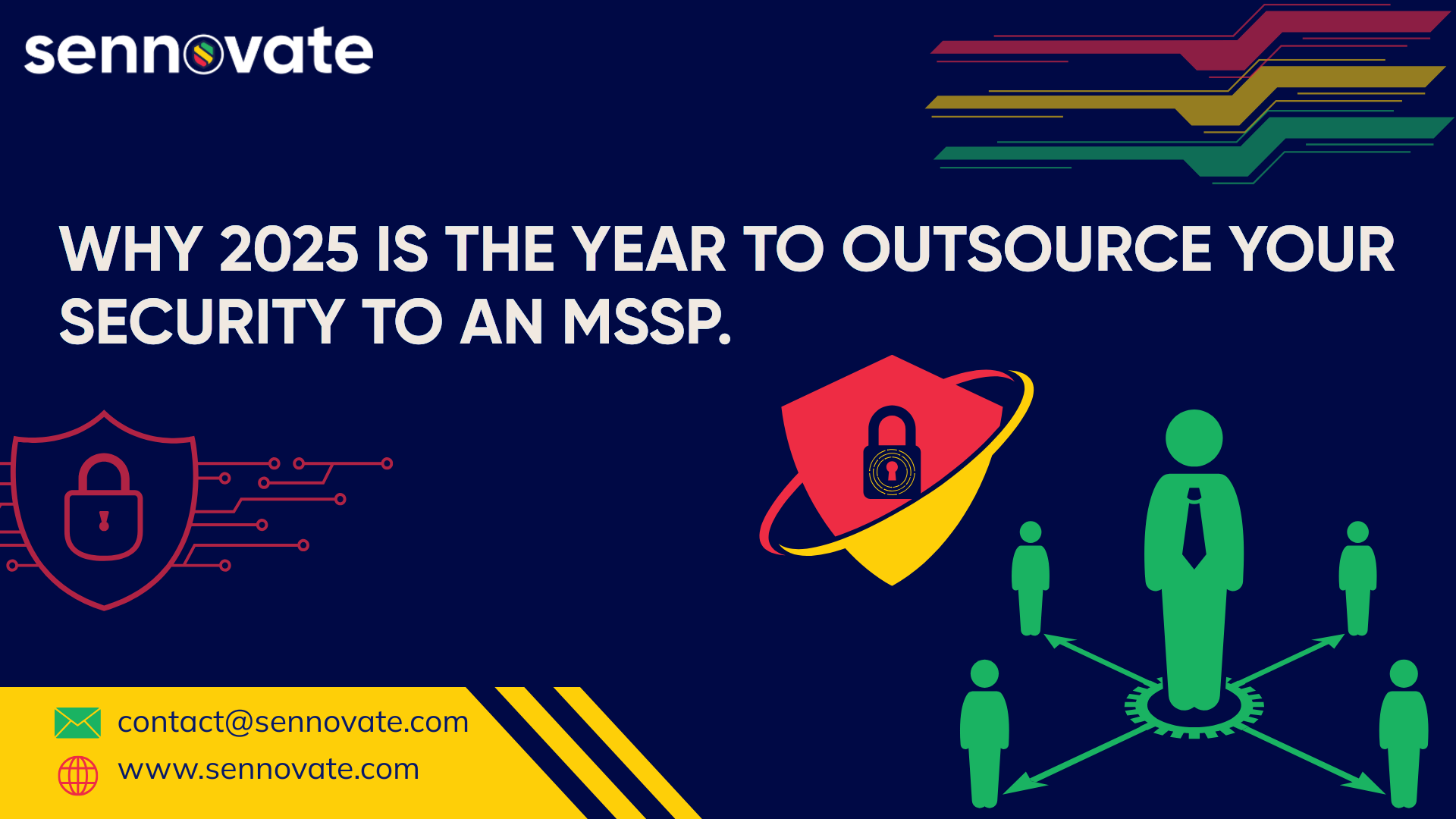 sennovate

WHY 2025 IS THE YEAR TO OUTSOURCE YOUR SECURITY TO AN MSSP.

contact@sennovate.com
www.sennovate.com